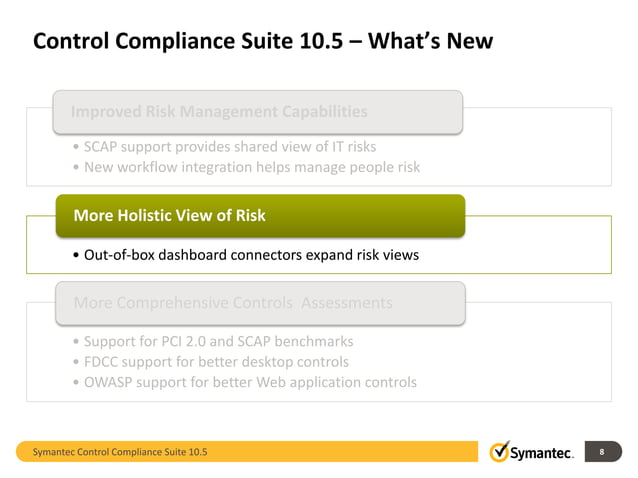 Control Compliance Suite 10.5 – What's New

Improved Risk Management Capabilities

• SCAP support provides shared view of IT risks
• New workflow integration helps manage people risk

More Holistic View of Risk

• Out-of-box dashboard connectors expand risk views

More Comprehensive Controls Assessments

• Support for PCI 2.0 and SCAP benchmarks
• FDCC support for better desktop controls
• OWASP support for better Web application controls

Symantec Control Compliance Suite 10.5

Symantec.

8